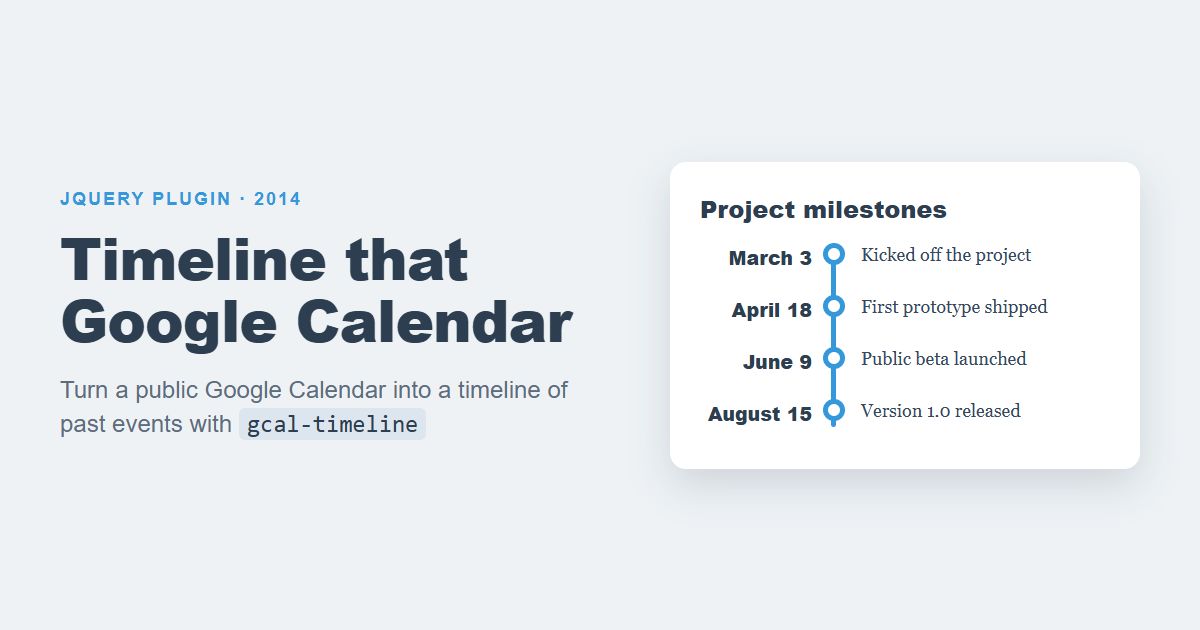 JQUERY PLUGIN · 2014

Timeline that Google Calendar

Turn a public Google Calendar into a timeline of past events with gcal-timeline

Project milestones

March 3 Kicked off the project

April 18 First prototype shipped

June 9 Public beta launched

August 15 Version 1.0 released